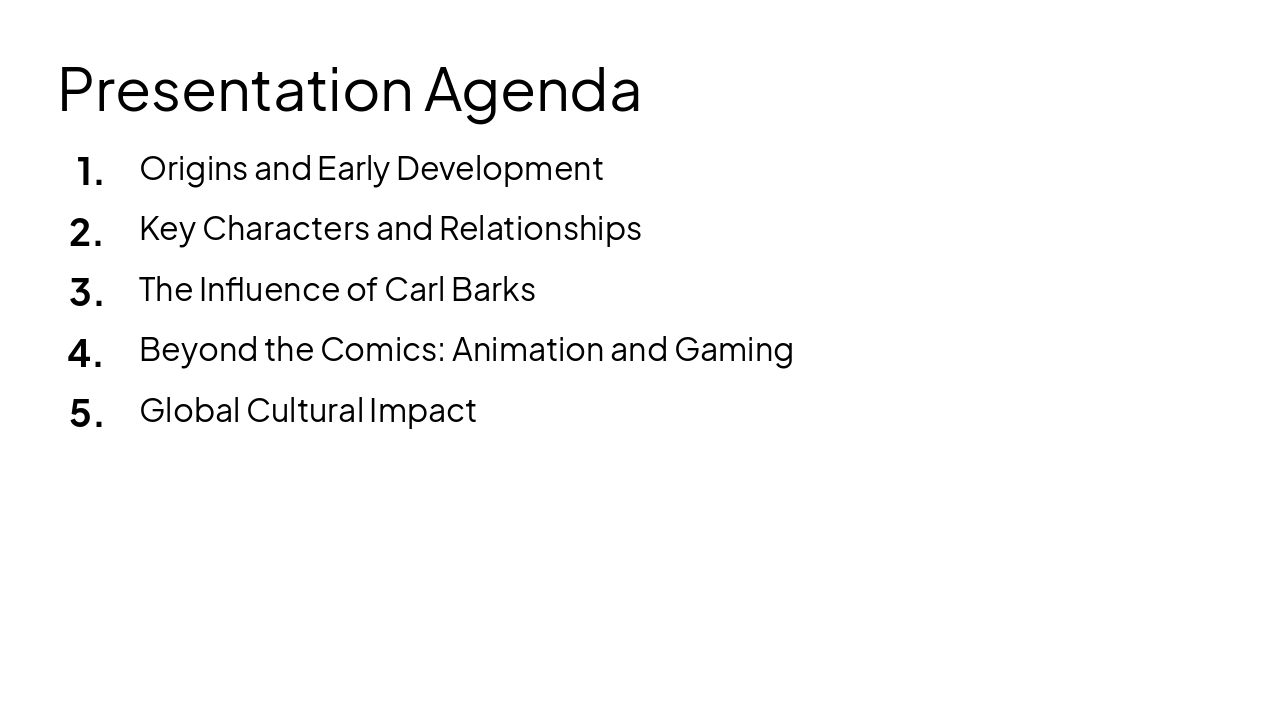 Presentation Agenda

1. Origins and Early Development
2. Key Characters and Relationships
3. The Influence of Carl Barks
4. Beyond the Comics: Animation and Gaming
5. Global Cultural Impact